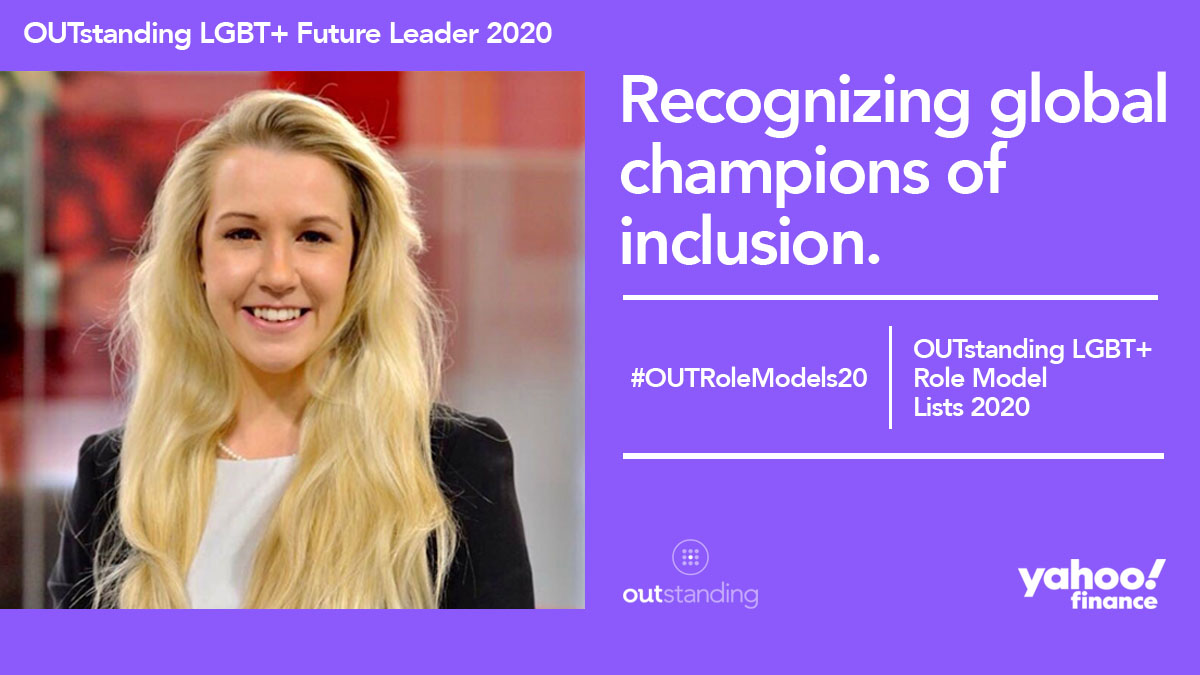 OUTstanding LGBT+ Future Leader 2020

Recognizing global champions of inclusion.

#OUTRoleModels20

OUTstanding LGBT+ Role Model Lists 2020

outstanding

yahoo! finance